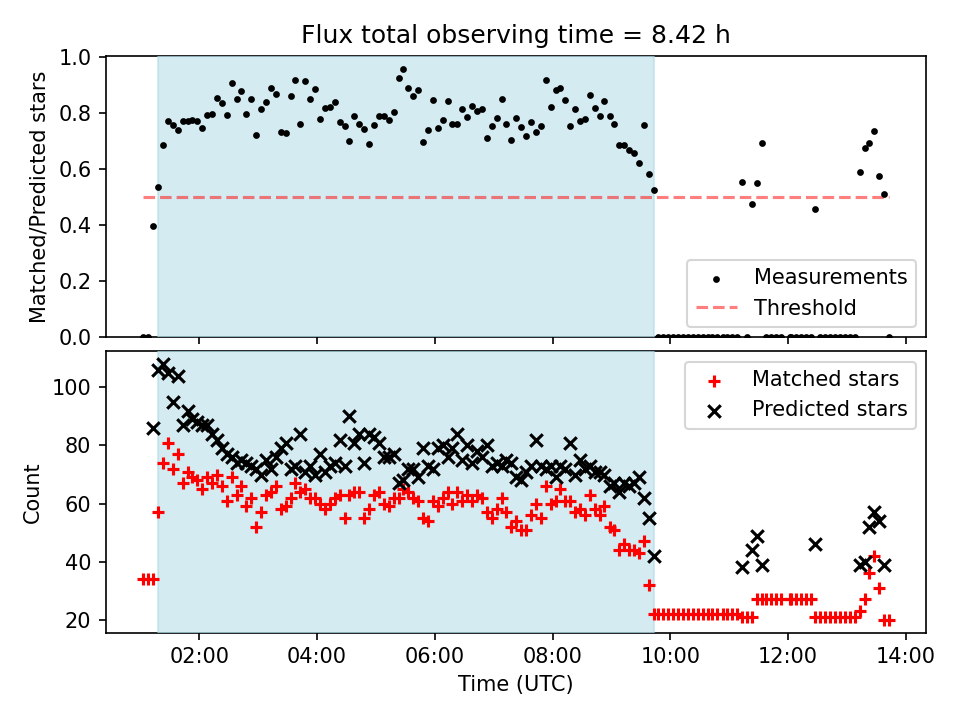 Flux total observing time = 8.42 h

Matched/Predicted stars

1.0
0.8
0.6
0.4
0.2
0.0

Measurements
Threshold

Count

100
80
60
40
20

Matched stars
Predicted stars

02:00
04:00
06:00
08:00
10:00
12:00
14:00

Time (UTC)